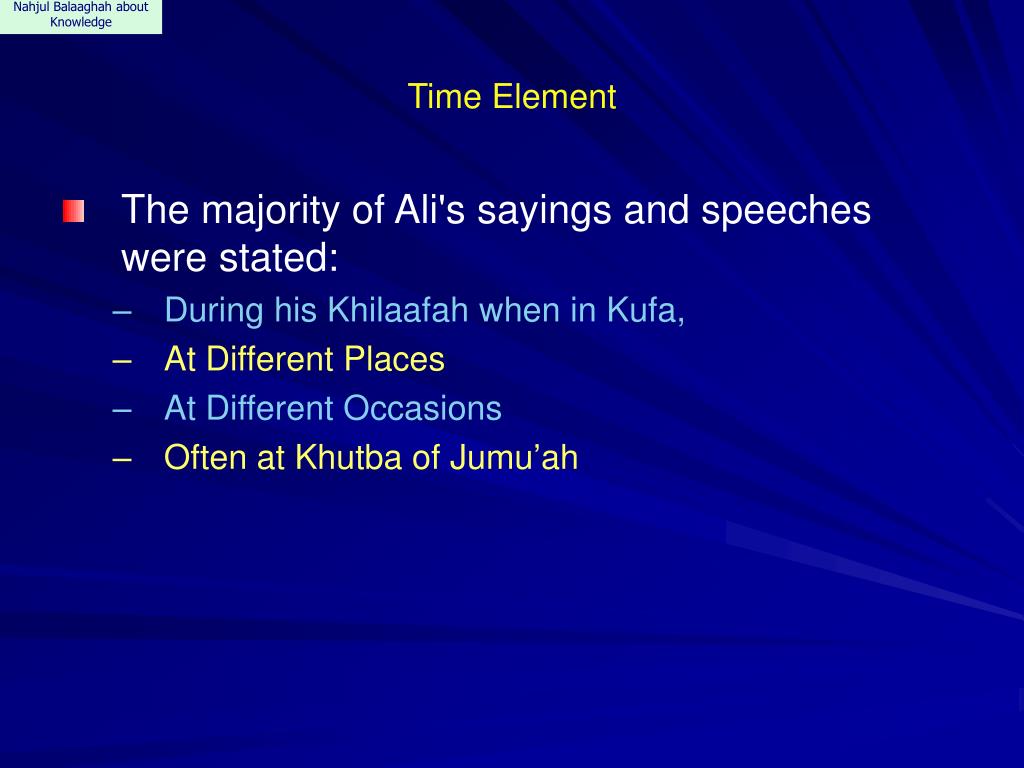 Nahjul Balaaghah about Knowledge

Time Element

The majority of Ali's sayings and speeches were stated:
– During his Khilaafah when in Kufa,
– At Different Places
– At Different Occasions
– Often at Khutba of Jumu’ah